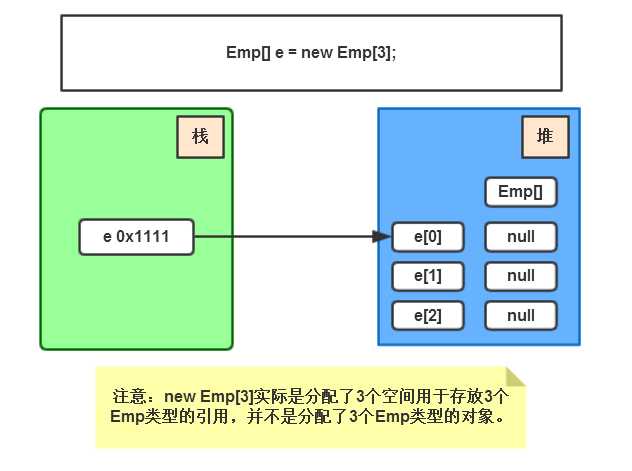 Emp[] e = new Emp[3];

栈

e 0x1111

堆

Emp[]

e[0]
null

e[1]
null

e[2]
null

注意：new Emp[3]实际是分配了3个空间用于存放3个Emp类型的引用，并不是分配了3个Emp类型的对象。